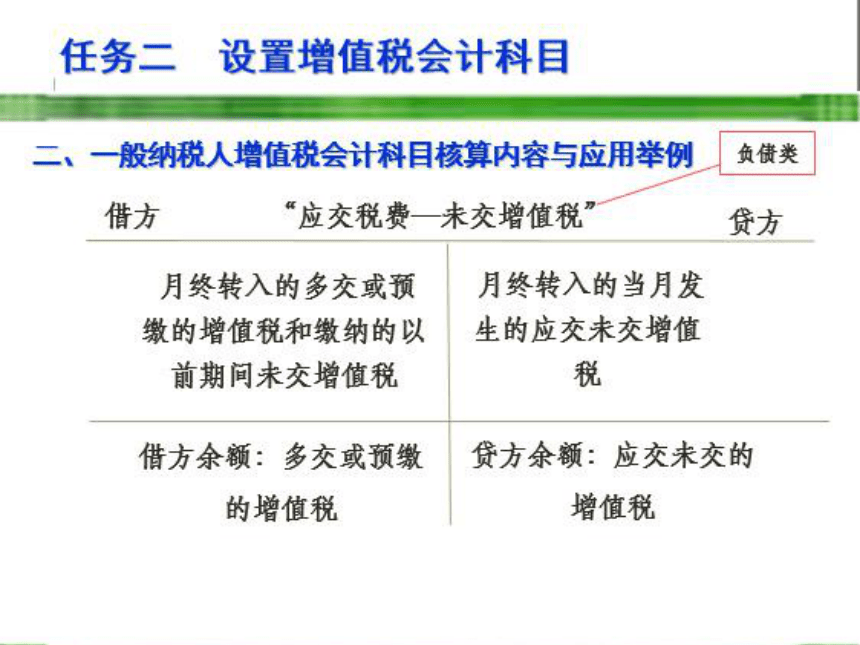 任务二　设置增值税会计科目

二、一般纳税人增值税会计科目核算内容与应用举例

负债类

借方　“应交税费—未交增值税”　贷方

| 月终转入的多交或预缴的增值税和缴纳的以前期间未交增值税 | 月终转入的当月发生的应交未交增值税 |
|---|---|
| 借方余额：多交或预缴的增值税 | 贷方余额：应交未交的增值税 |